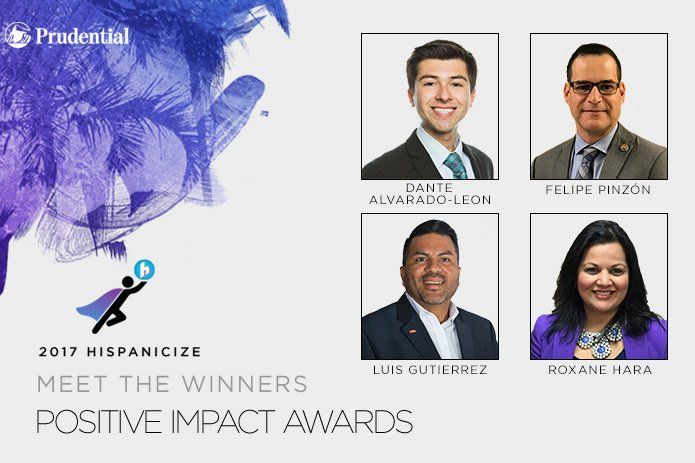 Prudential

h

2017 HISPANICIZE

MEET THE WINNERS

POSITIVE IMPACT AWARDS

DANTE ALVARADO-LEON

FELIPE PINZÓN

LUIS GUTIERREZ

ROXANE HARA